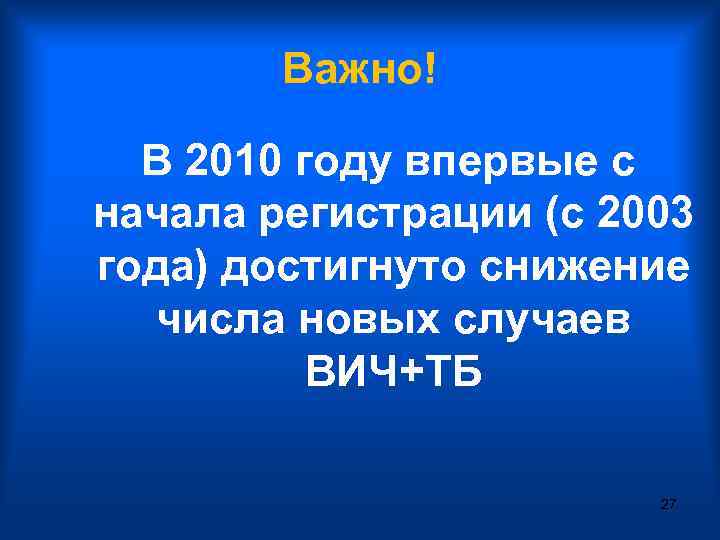 Важно!

В 2010 году впервые с начала регистрации (с 2003 года) достигнуто снижение числа новых случаев ВИЧ+ТБ

27